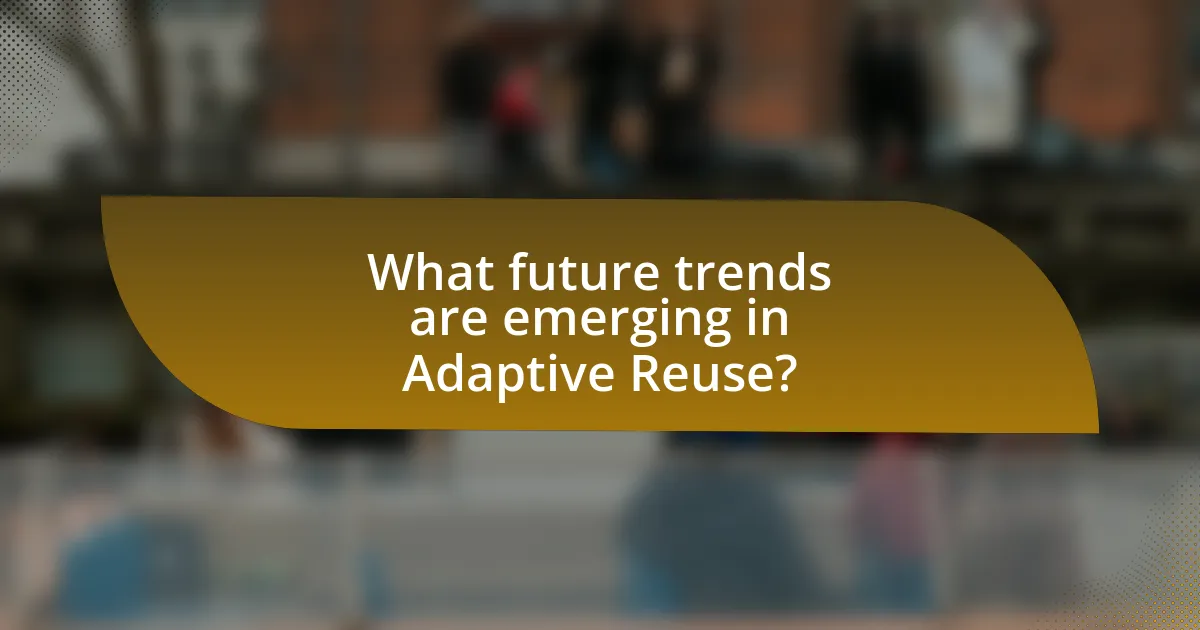 What future trends are emerging in Adaptive Reuse?